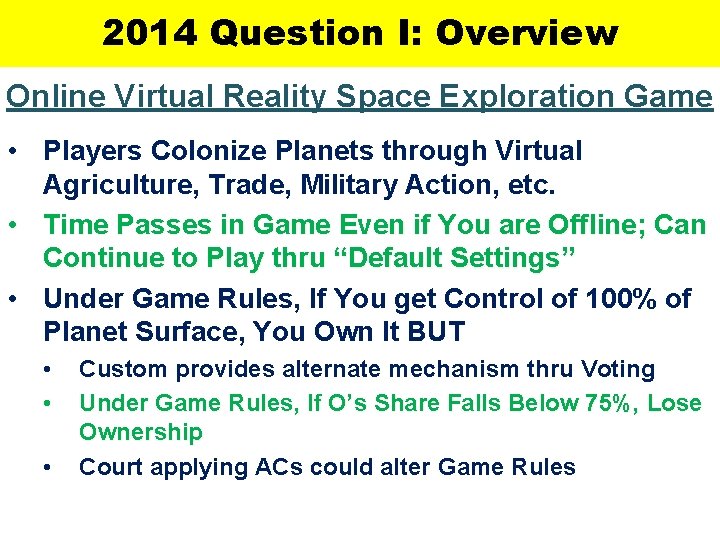 2014 Question I: Overview

Online Virtual Reality Space Exploration Game

• Players Colonize Planets through Virtual Agriculture, Trade, Military Action, etc.
• Time Passes in Game Even if You are Offline; Can Continue to Play thru “Default Settings”
• Under Game Rules, If You get Control of 100% of Planet Surface, You Own It BUT
  • Custom provides alternate mechanism thru Voting
  • Under Game Rules, If O’s Share Falls Below 75%, Lose Ownership
  • Court applying ACs could alter Game Rules